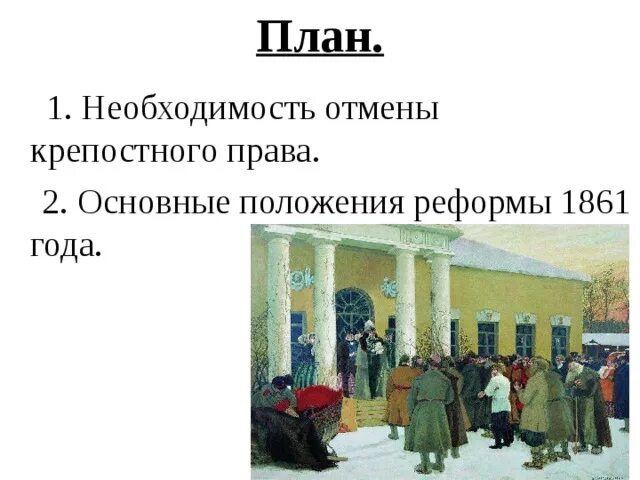 План.

1. Необходимость отмены крепостного права.

2. Основные положения реформы 1861 года.